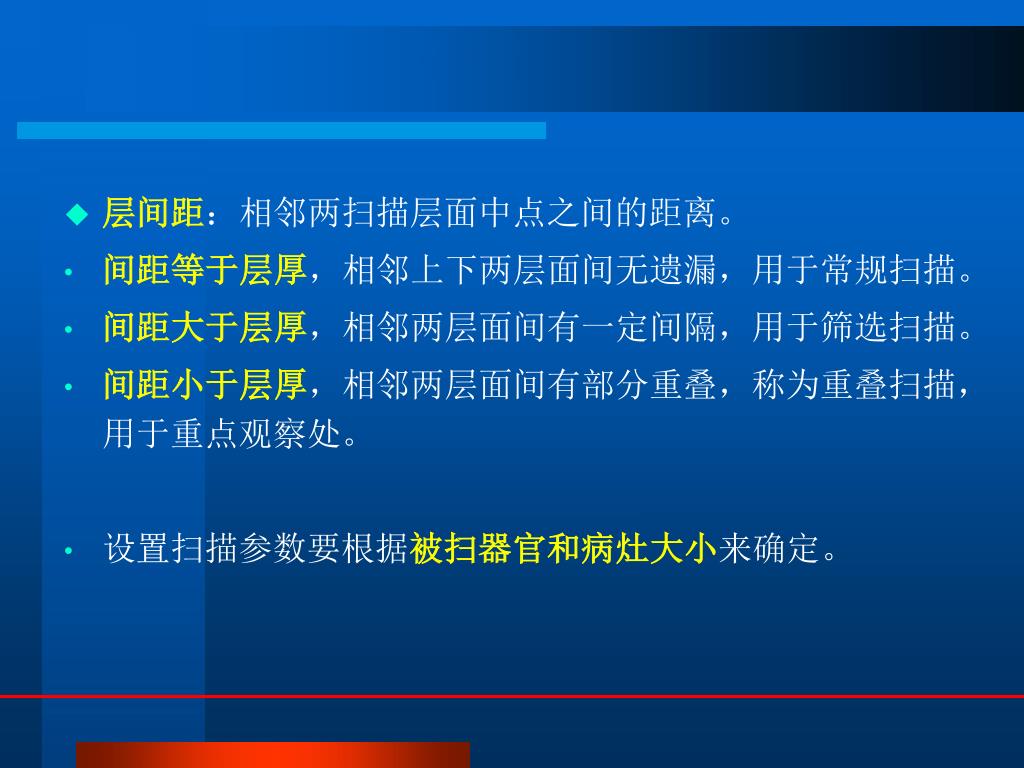 ◆ 层间距：相邻两扫描层面中点之间的距离。

• 间距等于层厚，相邻上下两层面间无遗漏，用于常规扫描。

• 间距大于层厚，相邻两层面间有一定间隔，用于筛选扫描。

• 间距小于层厚，相邻两层面间有部分重叠，称为重叠扫描，用于重点观察处。

• 设置扫描参数要根据被扫器官和病灶大小来确定。